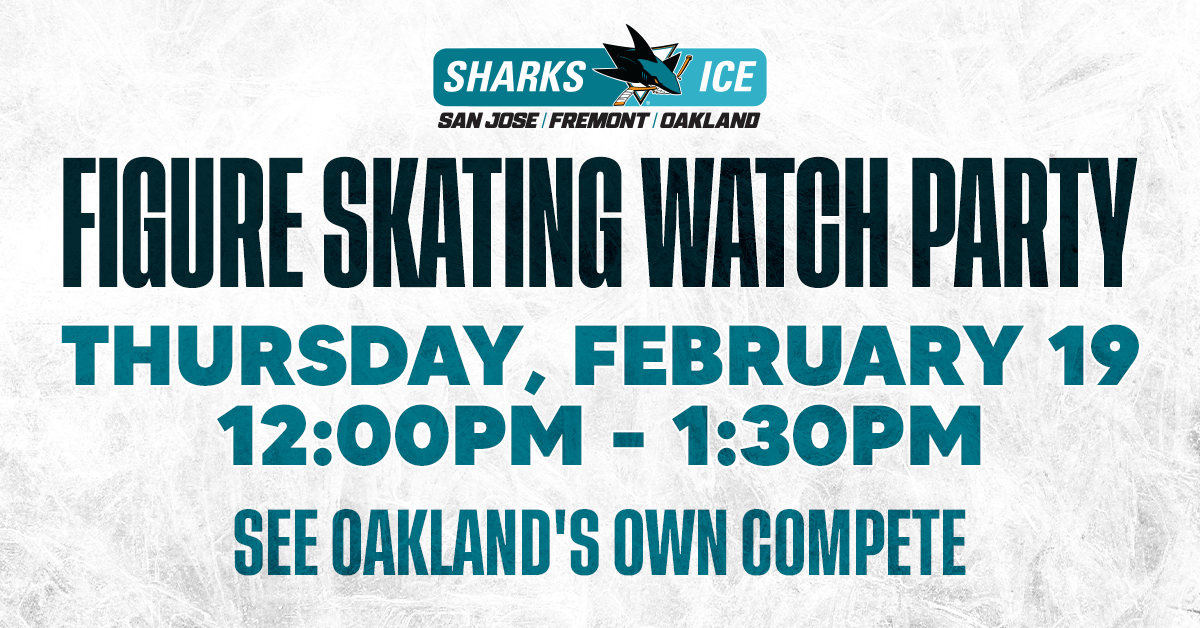 SHARKS ICE
SAN JOSE | FREMONT | OAKLAND

FIGURE SKATING WATCH PARTY

THURSDAY, FEBRUARY 19
12:00PM - 1:30PM

SEE OAKLAND'S OWN COMPETE